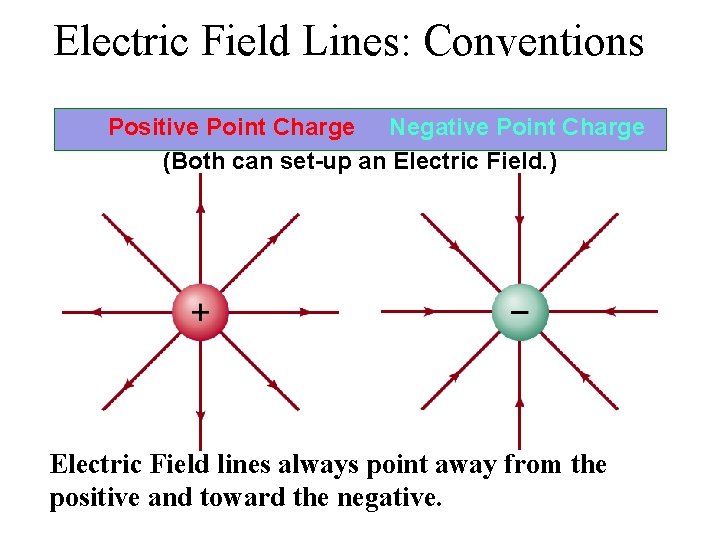 Electric Field Lines: Conventions

Positive Point Charge Negative Point Charge

(Both can set-up an Electric Field.)

+

−

Electric Field lines always point away from the positive and toward the negative.